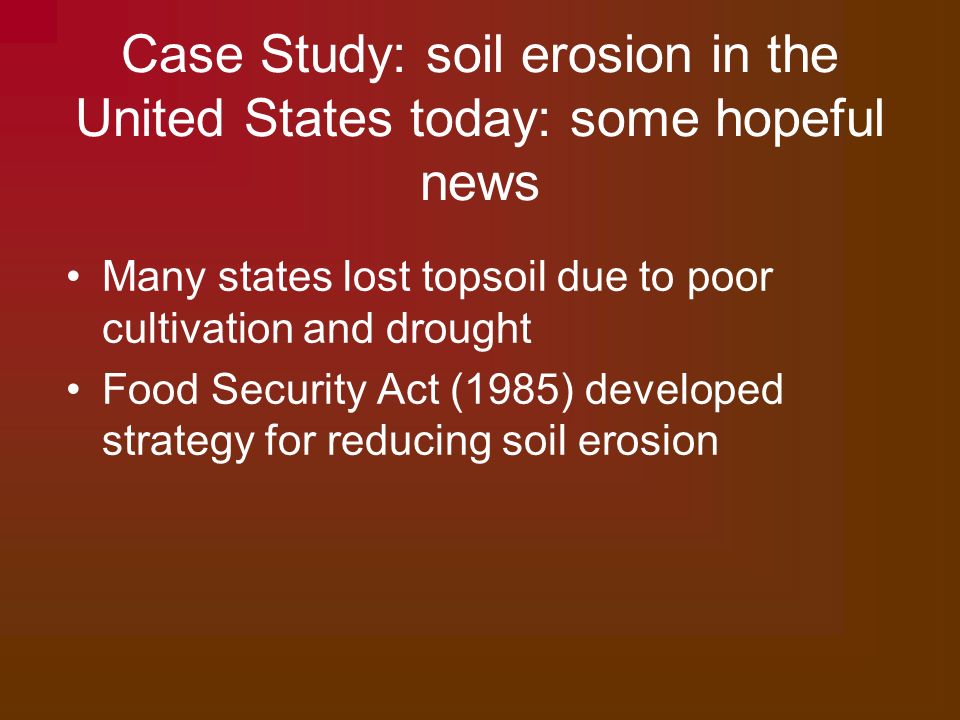 Case Study: soil erosion in the United States today: some hopeful news

• Many states lost topsoil due to poor cultivation and drought
• Food Security Act (1985) developed strategy for reducing soil erosion